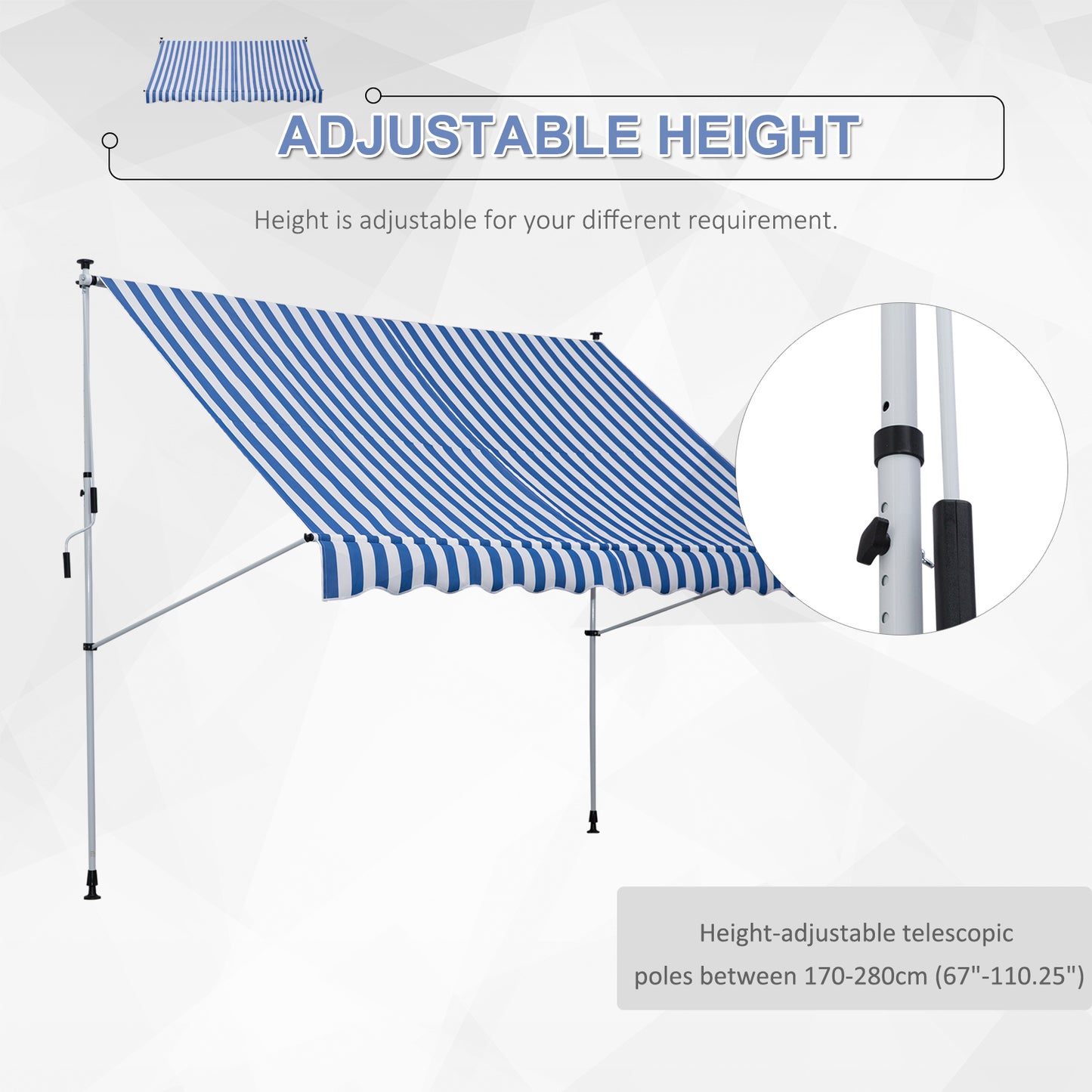 ADJUSTABLE HEIGHT

Height is adjustable for your different requirement.

Height-adjustable telescopic poles between 170-280cm (67"-110.25")